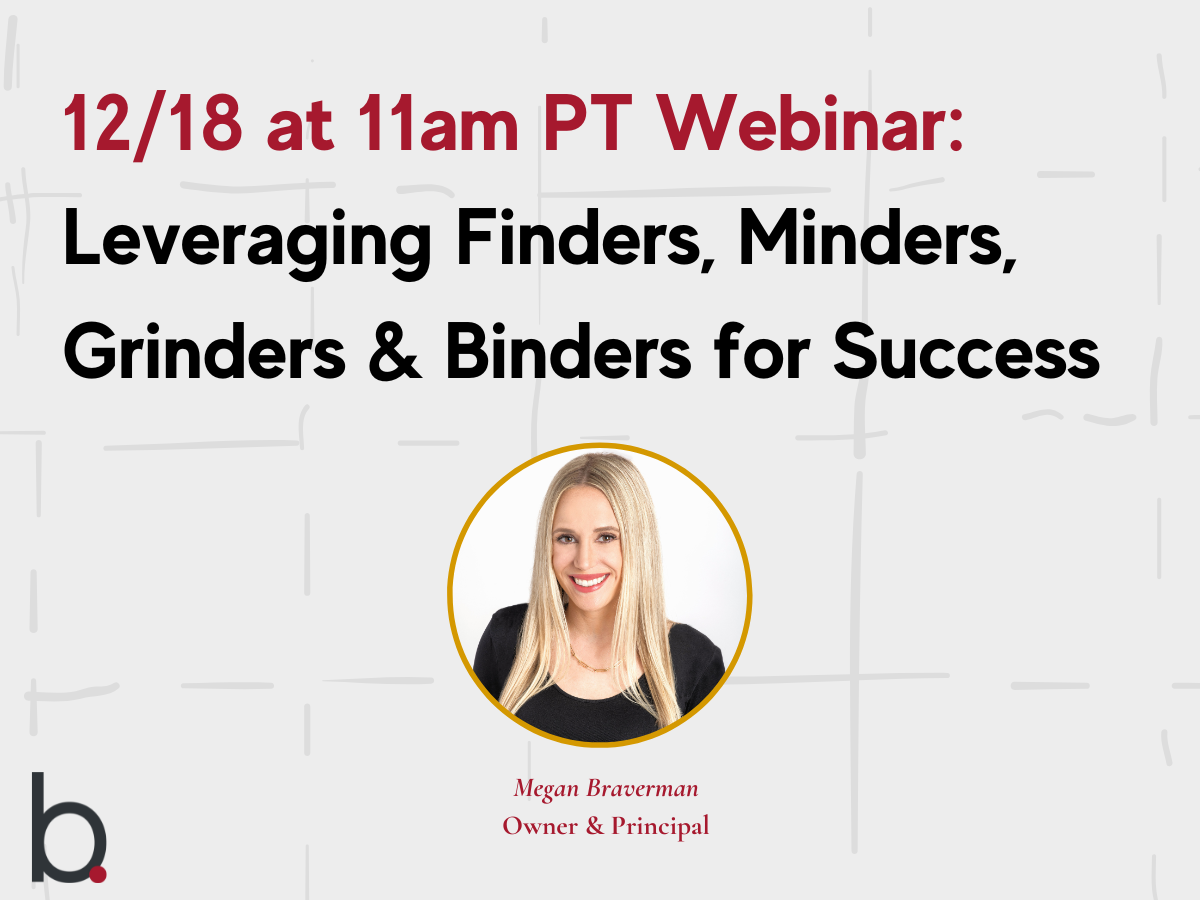 12/18 at 11am PT Webinar:
Leveraging Finders, Minders, Grinders & Binders for Success

Megan Braverman
Owner & Principal

b.